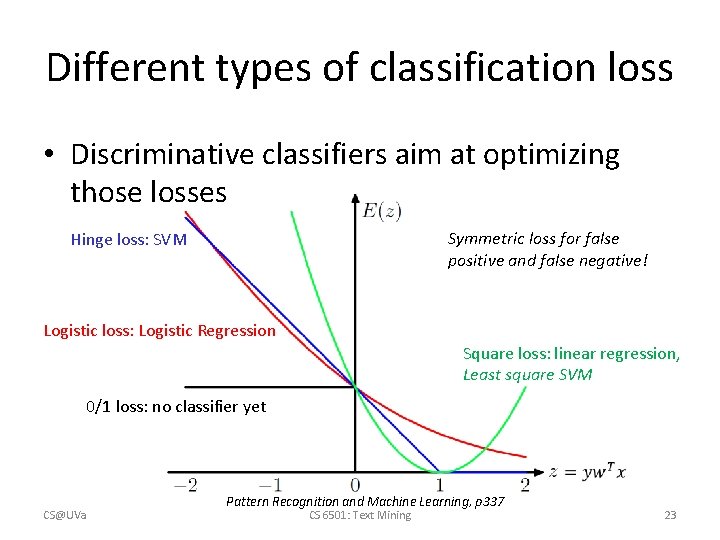 Different types of classification loss

• Discriminative classifiers aim at optimizing those losses

$E(z)$

Hinge loss: SVM

Symmetric loss for false positive and false negative!

Logistic loss: Logistic Regression

Square loss: linear regression, Least square SVM

0/1 loss: no classifier yet

$-2$ $-1$ $0$ $1$ $2$ $z = yw^T x$

Pattern Recognition and Machine Learning, p337

CS@UVa CS 6501: Text Mining 23